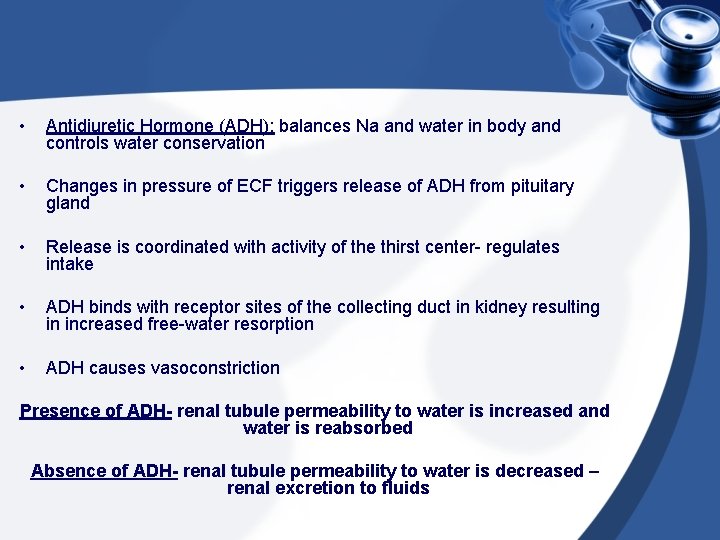 • Antidiuretic Hormone (ADH): balances Na and water in body and controls water conservation

• Changes in pressure of ECF triggers release of ADH from pituitary gland

• Release is coordinated with activity of the thirst center- regulates intake

• ADH binds with receptor sites of the collecting duct in kidney resulting in increased free-water resorption

• ADH causes vasoconstriction

Presence of ADH- renal tubule permeability to water is increased and water is reabsorbed

Absence of ADH- renal tubule permeability to water is decreased – renal excretion to fluids